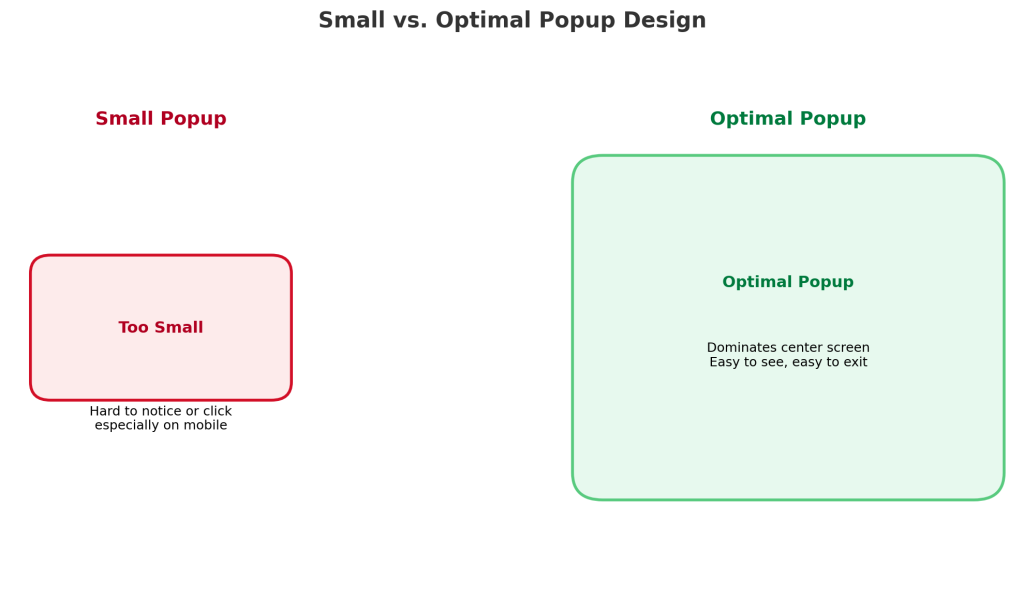 Small vs. Optimal Popup Design

Small Popup

Too Small

Hard to notice or click
especially on mobile

Optimal Popup

Optimal Popup

Dominates center screen
Easy to see, easy to exit